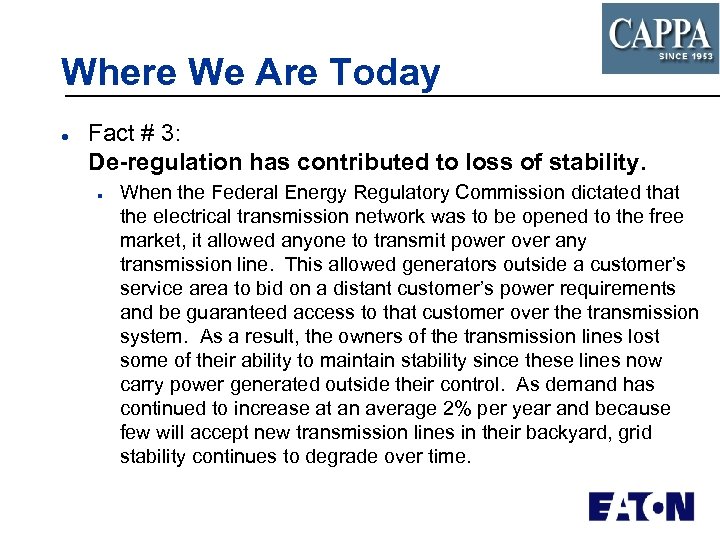 CAPPA
SINCE 1953

Where We Are Today

Fact # 3:
De-regulation has contributed to loss of stability.

When the Federal Energy Regulatory Commission dictated that the electrical transmission network was to be opened to the free market, it allowed anyone to transmit power over any transmission line. This allowed generators outside a customer's service area to bid on a distant customer's power requirements and be guaranteed access to that customer over the transmission system. As a result, the owners of the transmission lines lost some of their ability to maintain stability since these lines now carry power generated outside their control. As demand has continued to increase at an average 2% per year and because few will accept new transmission lines in their backyard, grid stability continues to degrade over time.

EATON